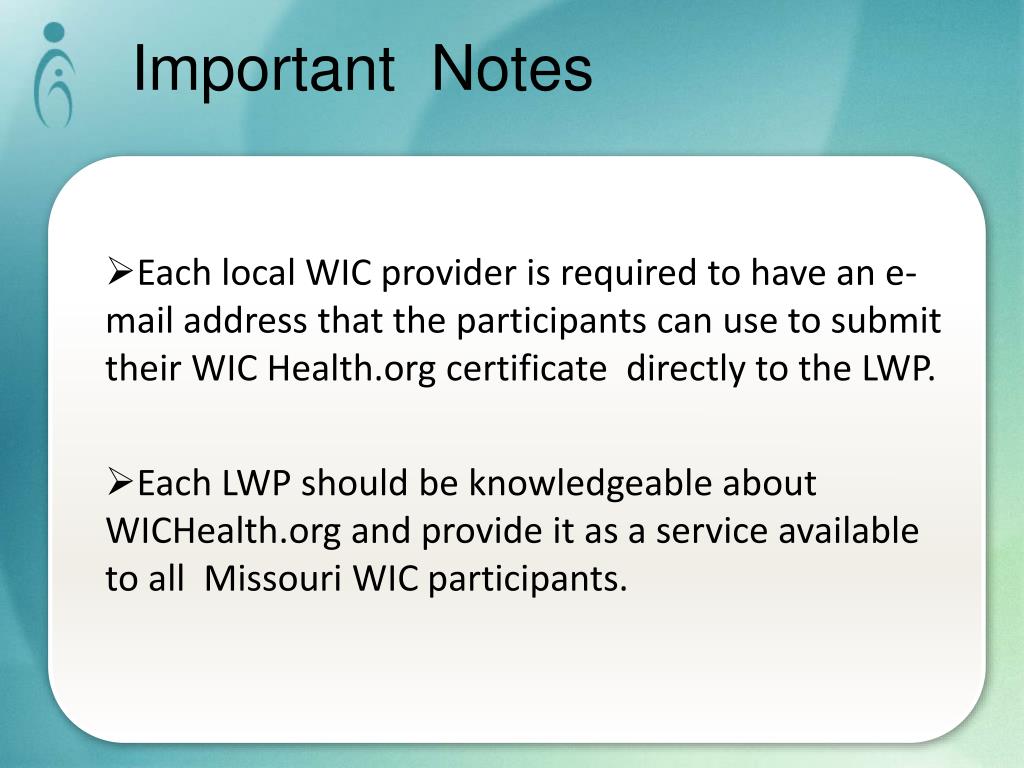 Important Notes

➢Each local WIC provider is required to have an e-mail address that the participants can use to submit their WIC Health.org certificate directly to the LWP.

➢Each LWP should be knowledgeable about WICHealth.org and provide it as a service available to all Missouri WIC participants.